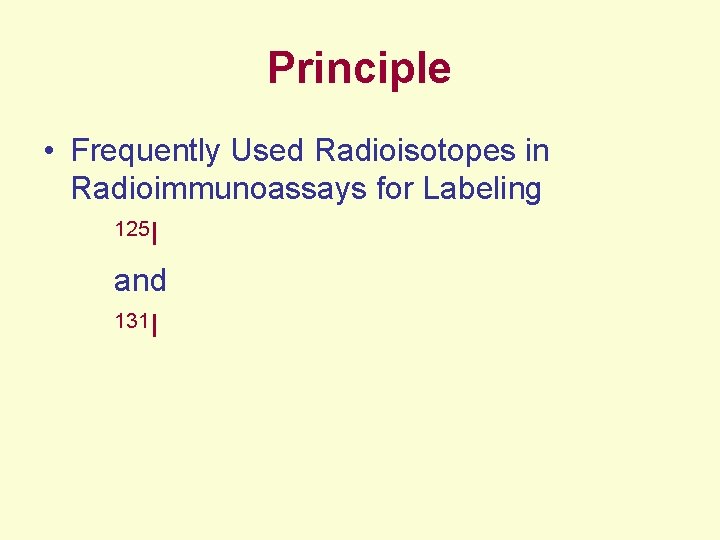 Principle

• Frequently Used Radioisotopes in Radioimmunoassays for Labeling

$^{125}I$

and

$^{131}I$